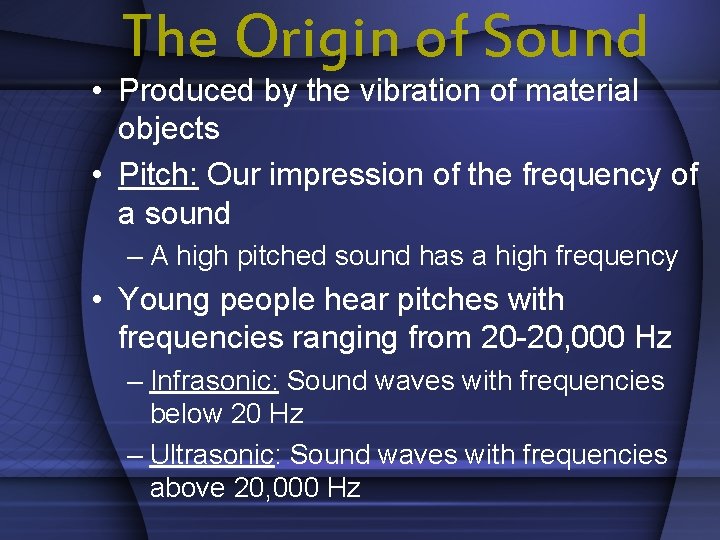 The Origin of Sound

• Produced by the vibration of material objects

• Pitch: Our impression of the frequency of a sound

– A high pitched sound has a high frequency

• Young people hear pitches with frequencies ranging from 20-20,000 Hz

– Infrasonic: Sound waves with frequencies below 20 Hz

– Ultrasonic: Sound waves with frequencies above 20,000 Hz